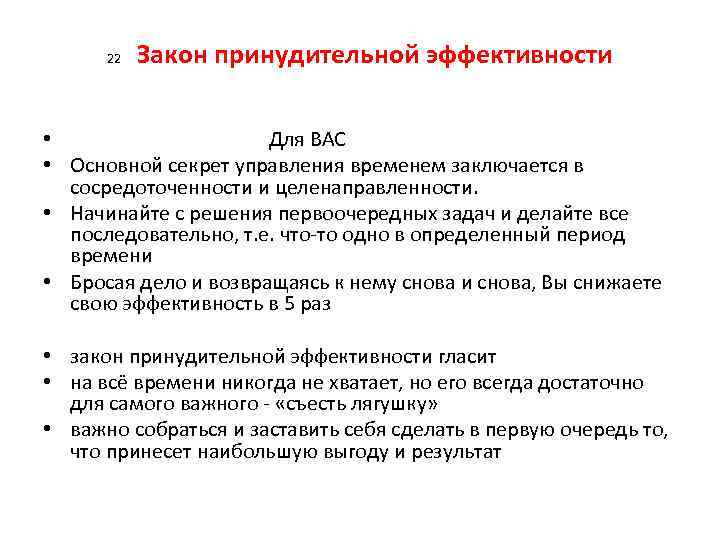 22 Закон принудительной эффективности

• Для ВАС
• Основной секрет управления временем заключается в сосредоточенности и целенаправленности.
• Начинайте с решения первоочередных задач и делайте все последовательно, т.е. что-то одно в определенный период времени
• Бросая дело и возвращаясь к нему снова и снова, Вы снижаете свою эффективность в 5 раз

• закон принудительной эффективности гласит
• на всё времени никогда не хватает, но его всегда достаточно для самого важного - «съесть лягушку»
• важно собраться и заставить себя сделать в первую очередь то, что принесет наибольшую выгоду и результат